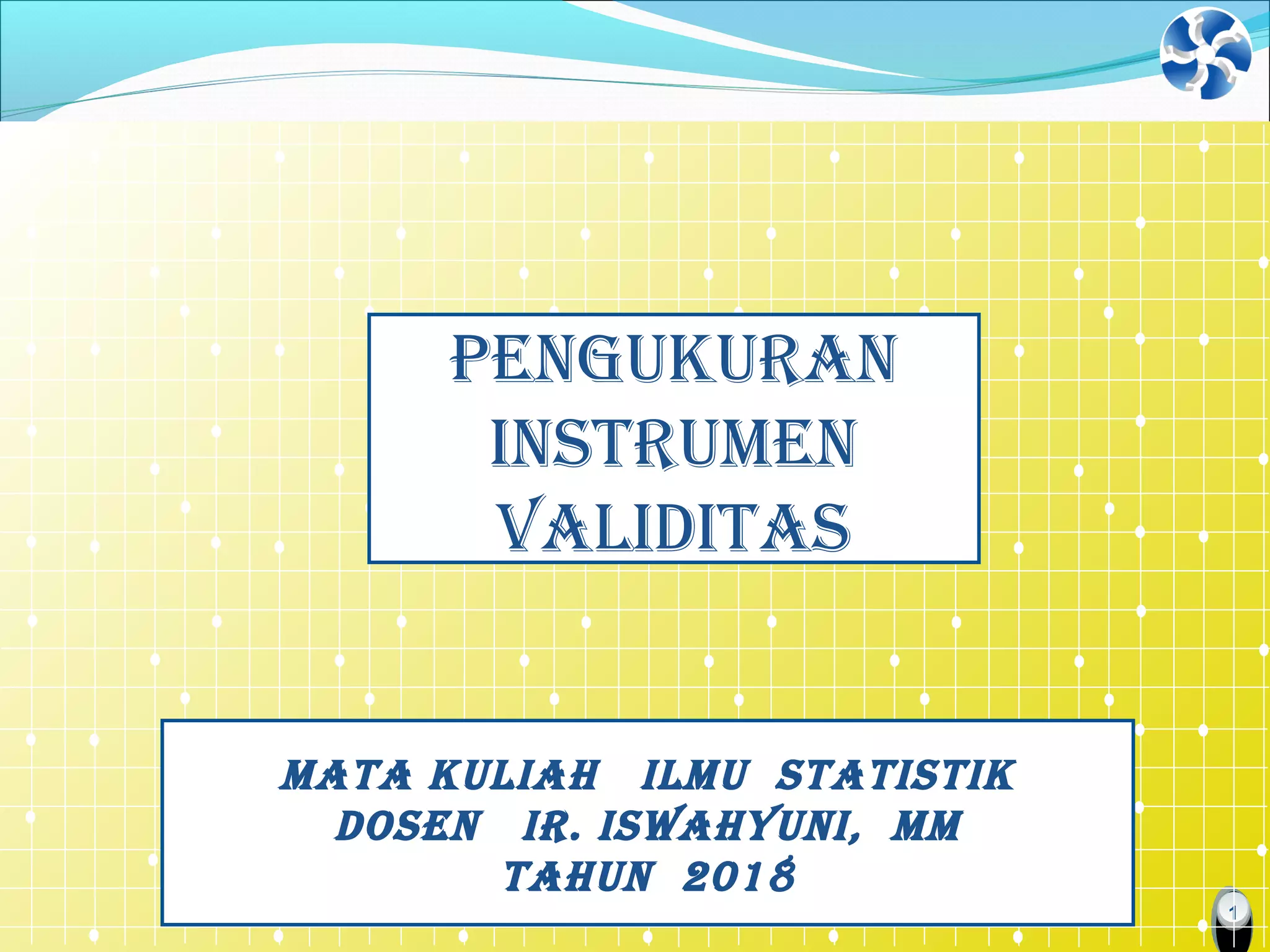 PENGUKURAN INSTRUMEN VALIDITAS

MATA KULIAH ILMU STATISTIK
DOSEN IR. ISWAHYUNI, MM
TAHUN 2018

1